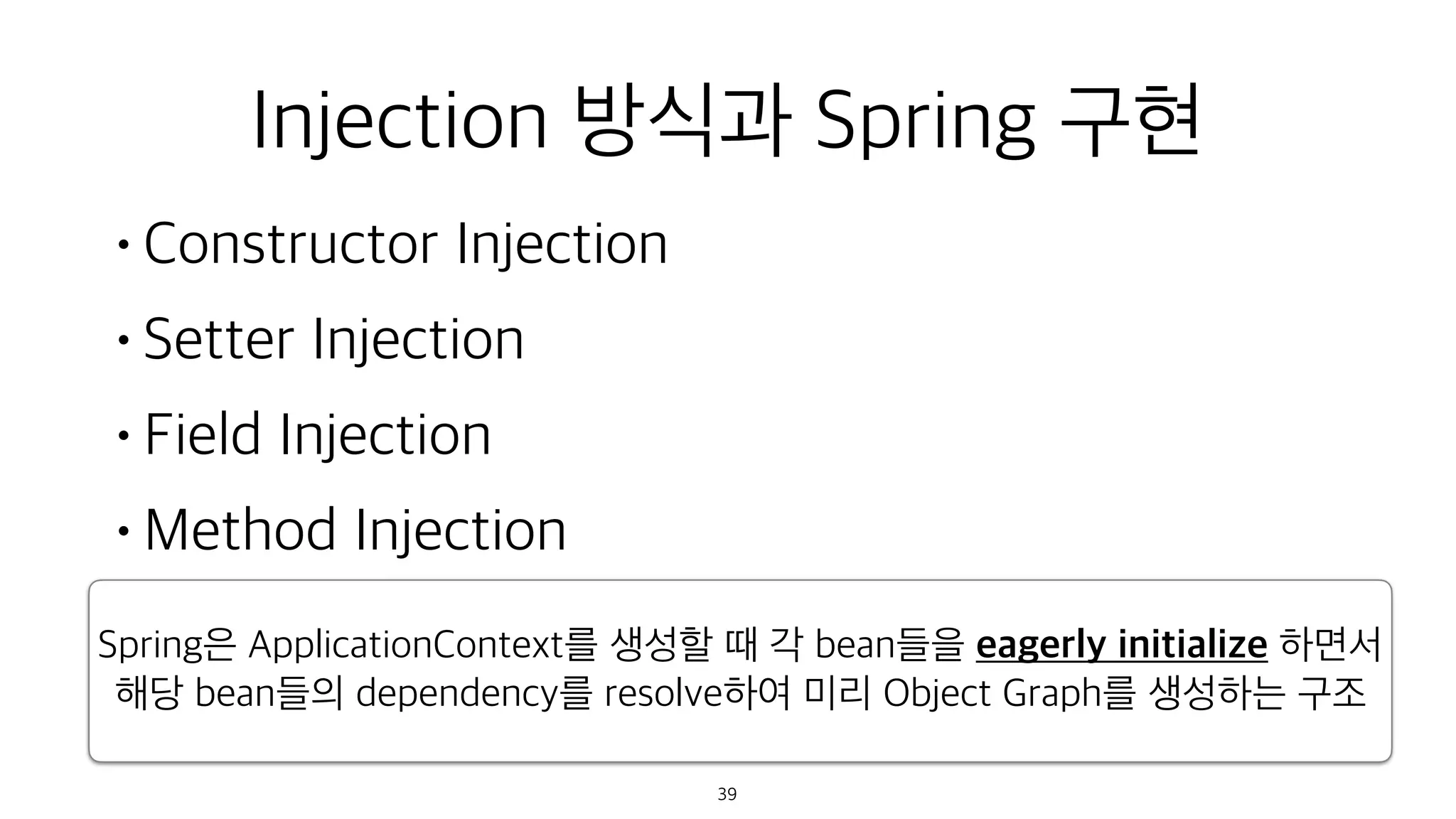 Injection 방식과 Spring 구현

• Constructor Injection

• Setter Injection

• Field Injection

• Method Injection

Spring은 ApplicationContext를 생성할 때 각 bean들을 eagerly initialize 하면서 해당 bean들의 dependency를 resolve하여 미리 Object Graph를 생성하는 구조

39